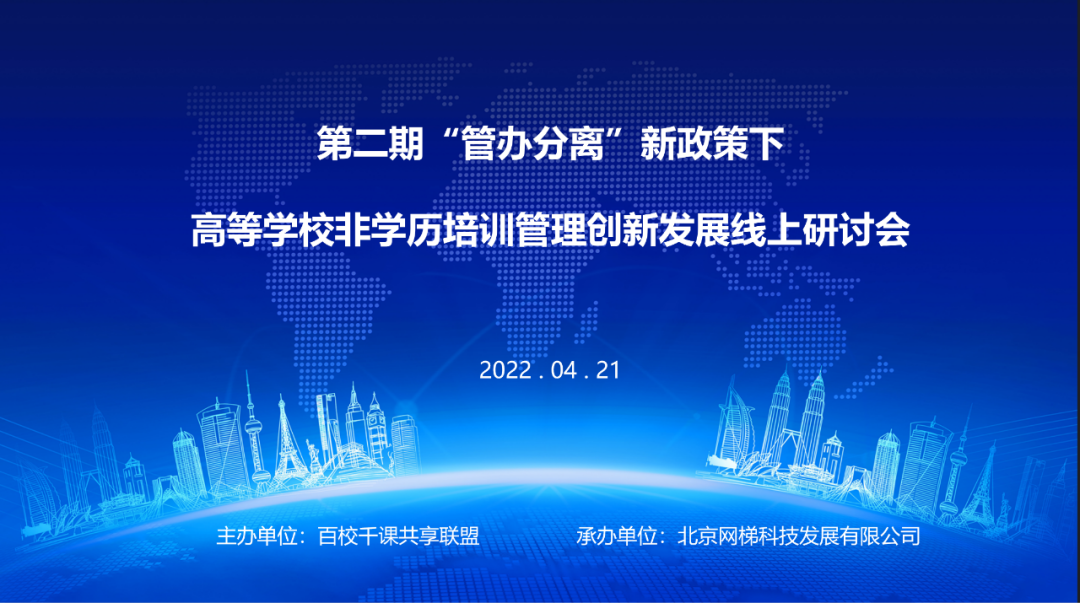 第二期“管办分离”新政策下

高等学校非学历培训管理创新发展线上研讨会

2022 . 04 . 21

主办单位：百校千课共享联盟

承办单位：北京网梯科技发展有限公司